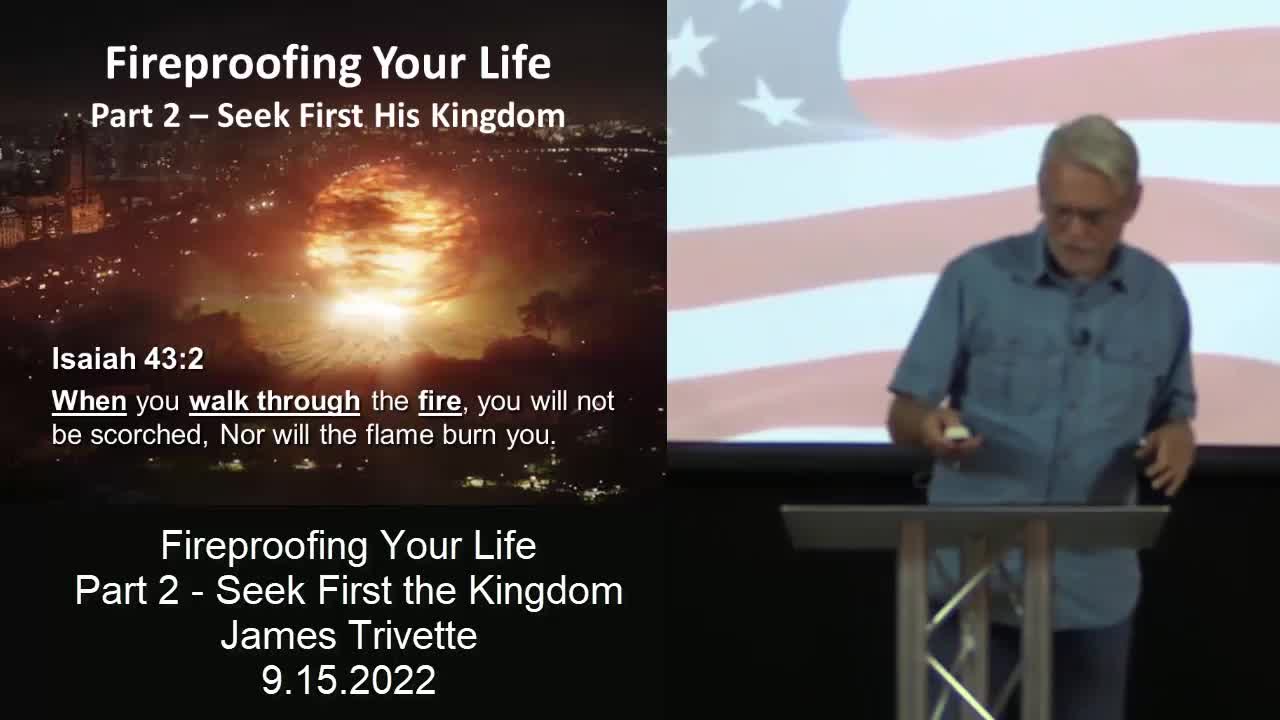 Fireproofing Your Life
Part 2 – Seek First His Kingdom

Isaiah 43:2
When you walk through the fire, you will not be scorched, Nor will the flame burn you.

Fireproofing Your Life
Part 2 - Seek First the Kingdom
James Trivette
9.15.2022